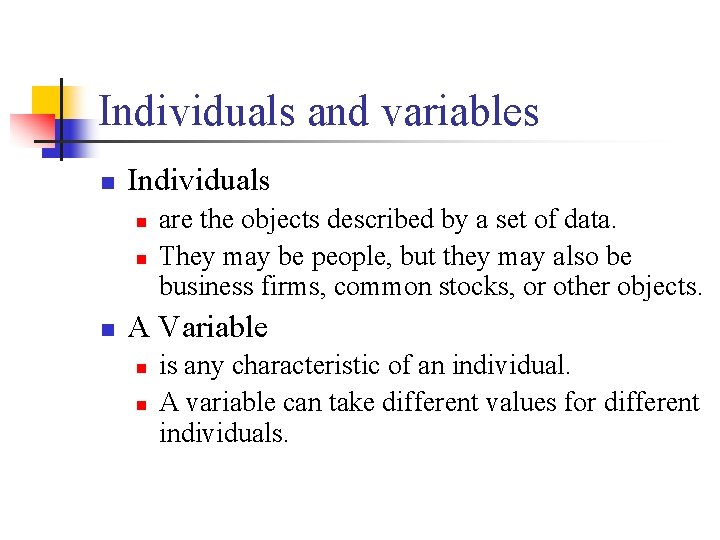 Individuals and variables

Individuals

are the objects described by a set of data.

They may be people, but they may also be business firms, common stocks, or other objects.

A Variable

is any characteristic of an individual.

A variable can take different values for different individuals.